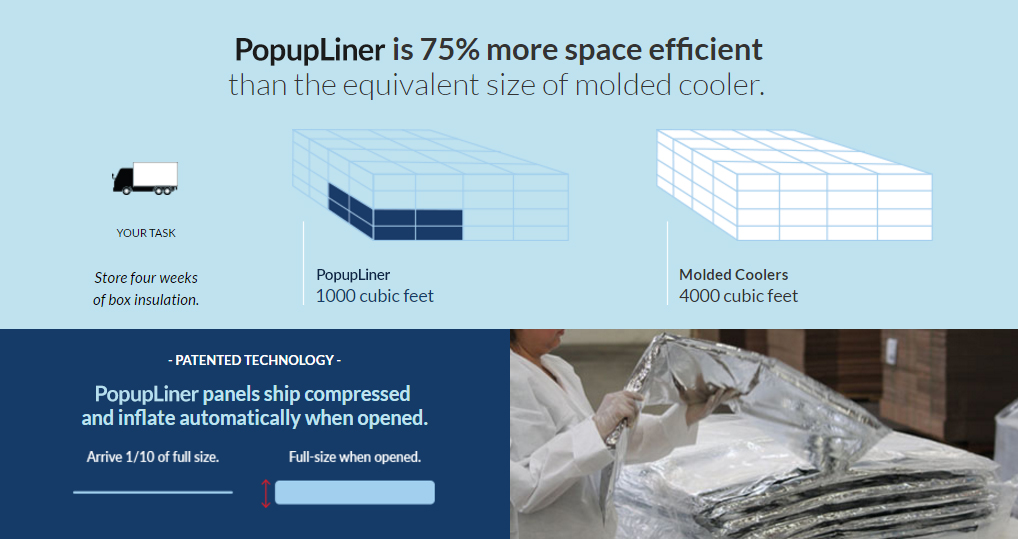 PopupLiner is 75% more space efficient
than the equivalent size of molded cooler.

YOUR TASK

Store four weeks of box insulation.

PopupLiner
1000 cubic feet

Molded Coolers
4000 cubic feet

- PATENTED TECHNOLOGY -

PopupLiner panels ship compressed and inflate automatically when opened.

Arrive 1/10 of full size.

Full-size when opened.